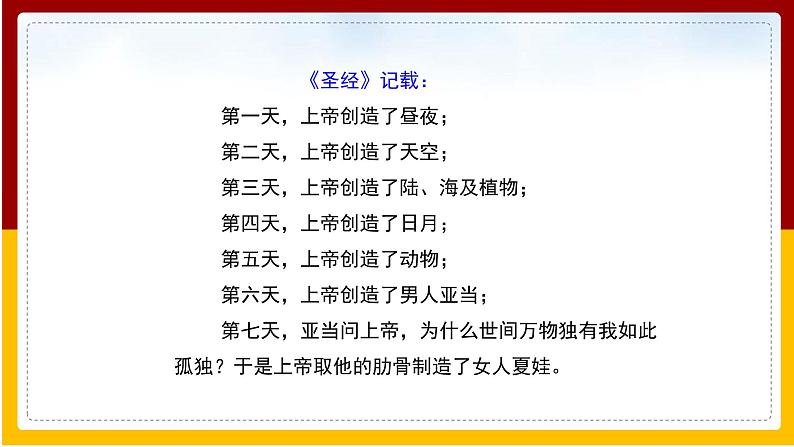 《圣经》记载：

第一天，上帝创造了昼夜；

第二天，上帝创造了天空；

第三天，上帝创造了陆、海及植物；

第四天，上帝创造了日月；

第五天，上帝创造了动物；

第六天，上帝创造了男人亚当；

第七天，亚当问上帝，为什么世间万物独有我如此孤独？于是上帝取他的肋骨制造了女人夏娃。